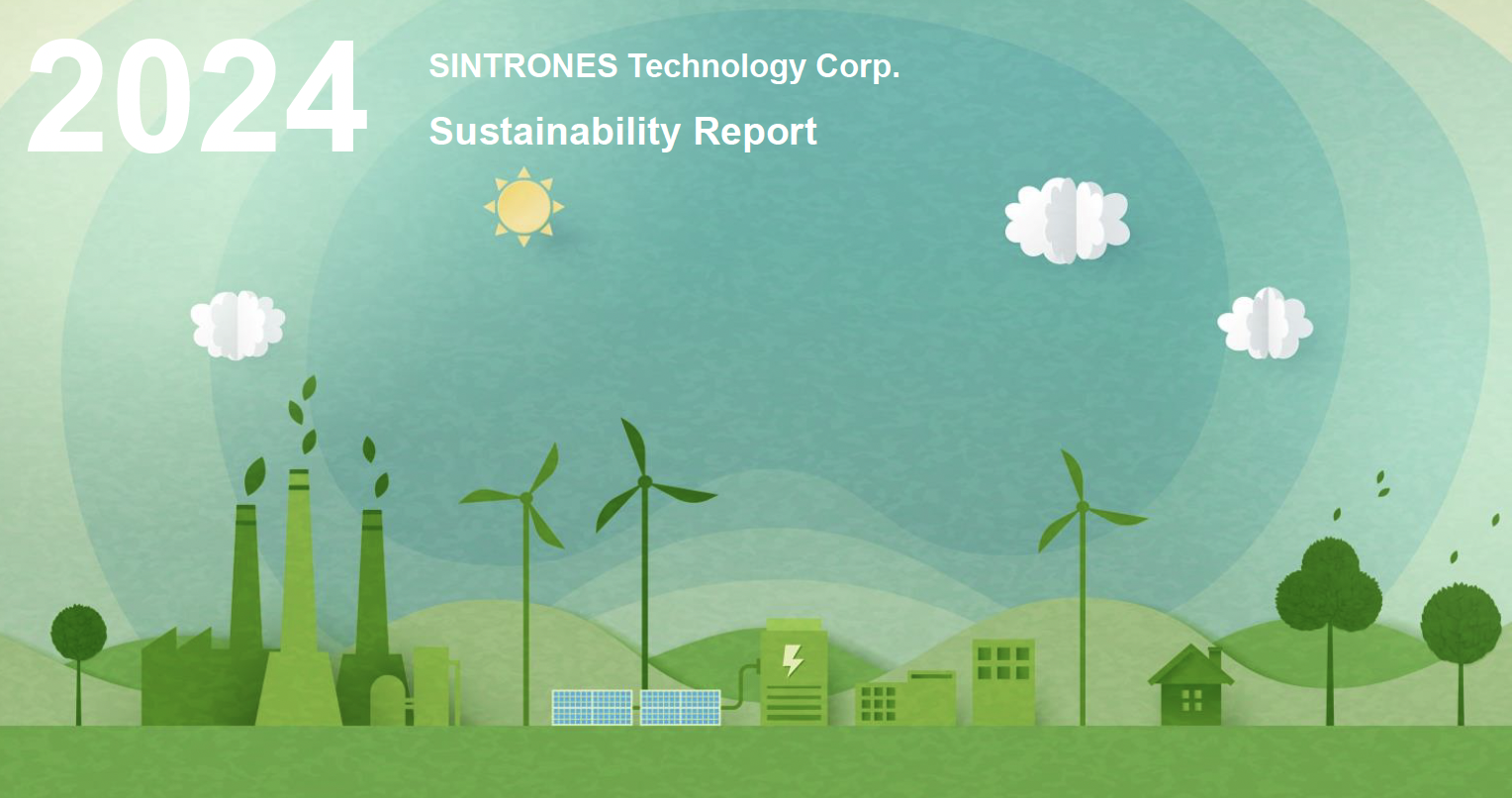 2024

SINTRONES Technology Corp.

Sustainability Report